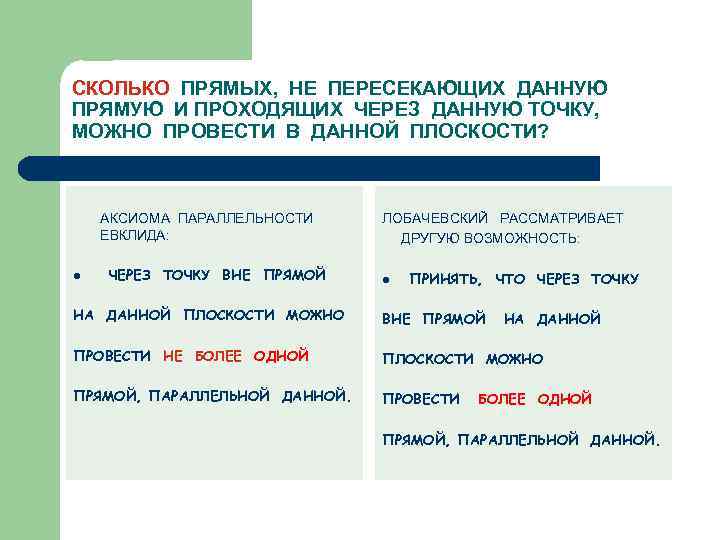 СКОЛЬКО ПРЯМЫХ, НЕ ПЕРЕСЕКАЮЩИХ ДАННУЮ ПРЯМУЮ И ПРОХОДЯЩИХ ЧЕРЕЗ ДАННУЮ ТОЧКУ, МОЖНО ПРОВЕСТИ В ДАННОЙ ПЛОСКОСТИ?

АКСИОМА ПАРАЛЛЕЛЬНОСТИ ЕВКЛИДА:

• ЧЕРЕЗ ТОЧКУ ВНЕ ПРЯМОЙ НА ДАННОЙ ПЛОСКОСТИ МОЖНО ПРОВЕСТИ НЕ БОЛЕЕ ОДНОЙ ПРЯМОЙ, ПАРАЛЛЕЛЬНОЙ ДАННОЙ.

ЛОБАЧЕВСКИЙ РАССМАТРИВАЕТ ДРУГУЮ ВОЗМОЖНОСТЬ:

• ПРИНЯТЬ, ЧТО ЧЕРЕЗ ТОЧКУ ВНЕ ПРЯМОЙ НА ДАННОЙ ПЛОСКОСТИ МОЖНО ПРОВЕСТИ БОЛЕЕ ОДНОЙ ПРЯМОЙ, ПАРАЛЛЕЛЬНОЙ ДАННОЙ.